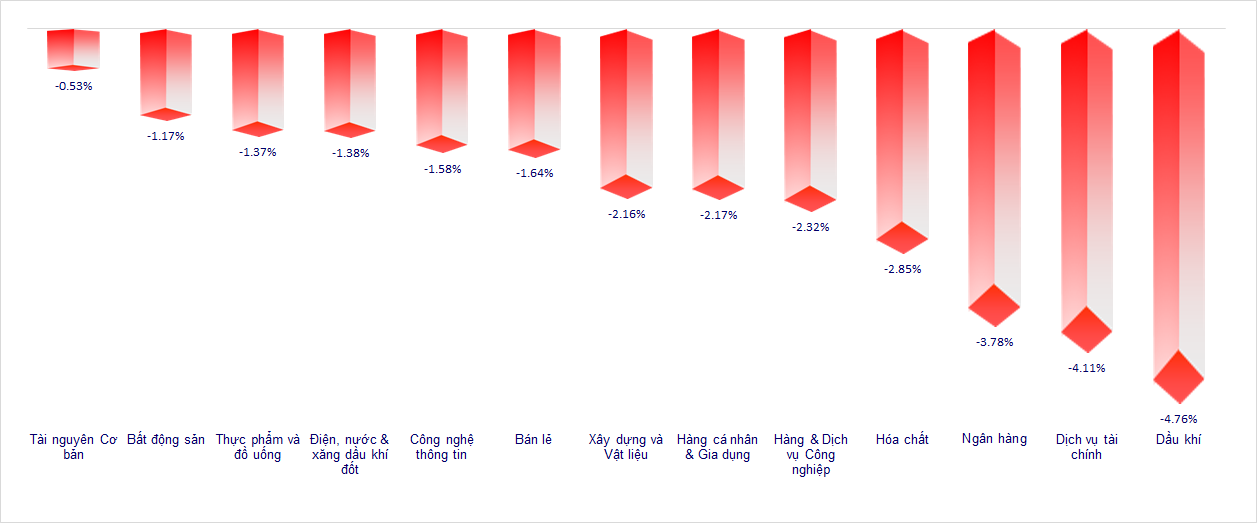 -0.53%
-1.17%
-1.37%
-1.38%
-1.58%
-1.64%
-2.16%
-2.17%
-2.32%
-2.85%
-3.78%
-4.11%
-4.76%

Tài nguyên Cơ bản
Bất động sản
Thực phẩm và đồ uống
Điện, nước & xăng dầu khí đốt
Công nghệ thông tin
Bán lẻ
Xây dựng và Vật liệu
Hàng cá nhân & Gia dụng
Hàng & Dịch vụ Công nghiệp
Hóa chất
Ngân hàng
Dịch vụ tài chính
Dầu khí